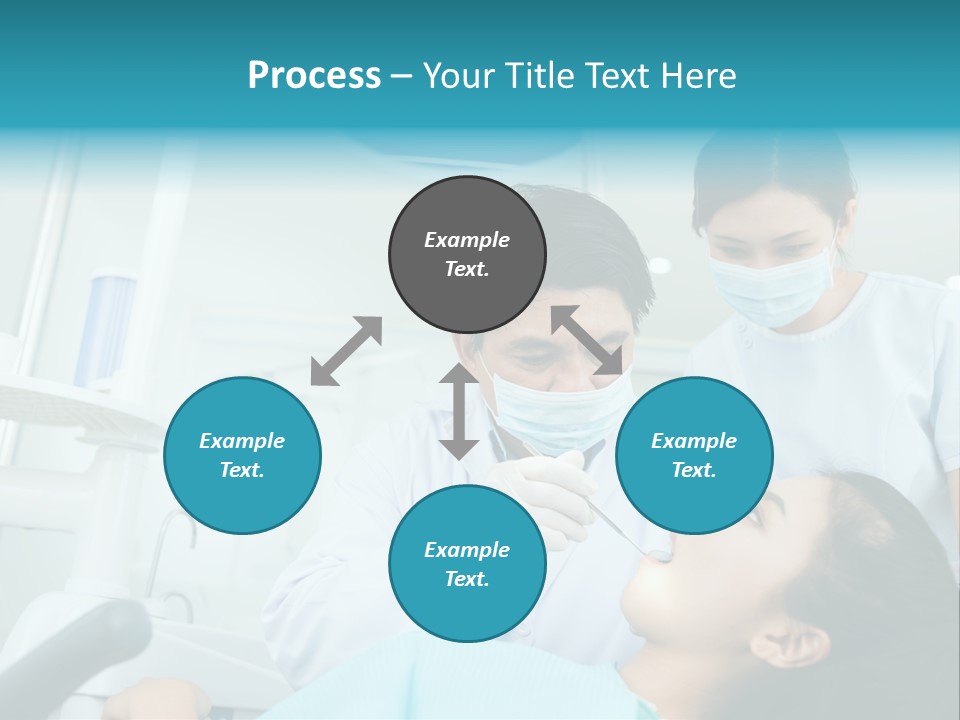 Process – Your Title Text Here

Example Text.

Example Text.

Example Text.

Example Text.